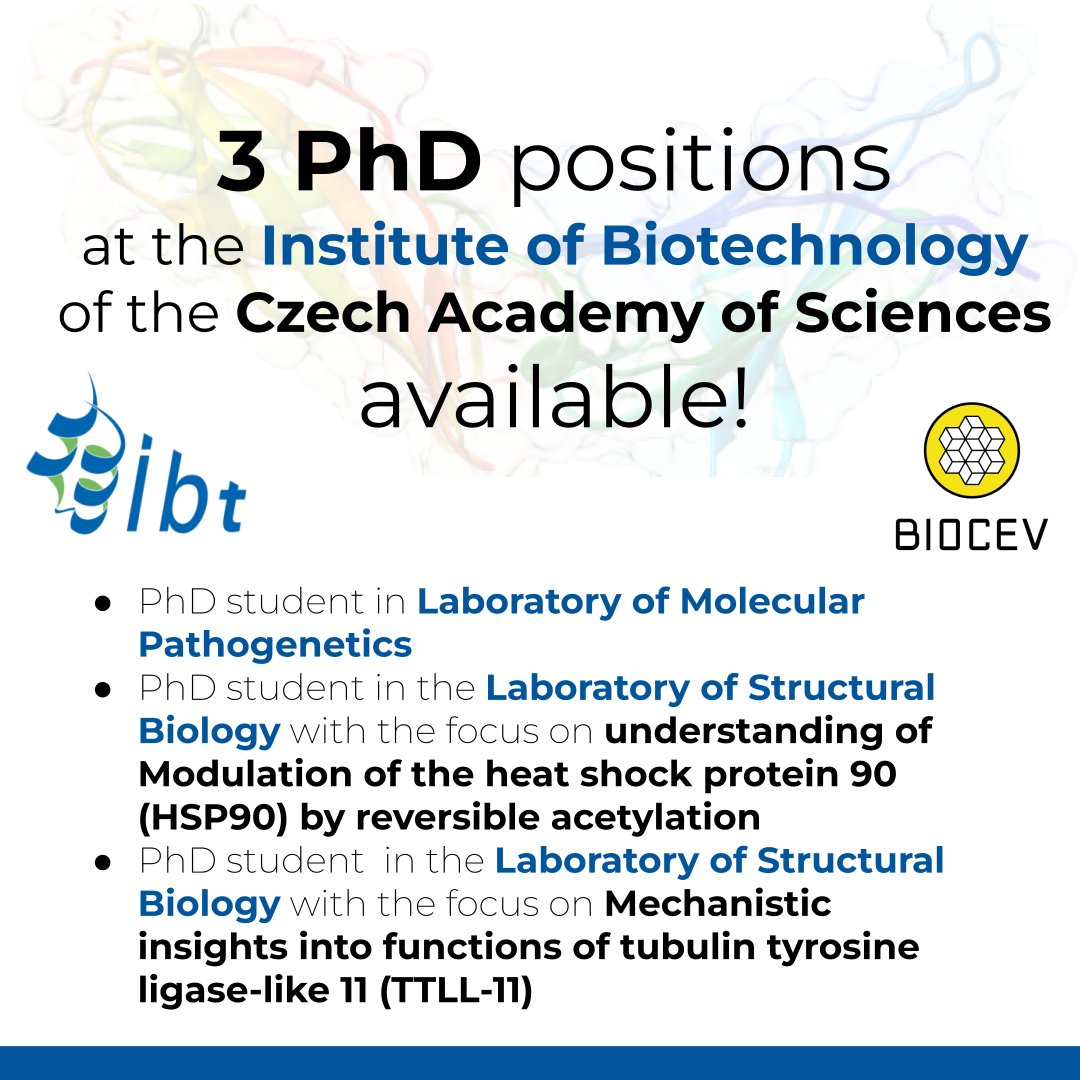 3 PhD positions
at the Institute of Biotechnology
of the Czech Academy of Sciences
available!

ibt

BIOCEV

- PhD student in Laboratory of Molecular Pathogenetics
- PhD student in the Laboratory of Structural Biology with the focus on understanding of Modulation of the heat shock protein 90 (HSP90) by reversible acetylation
- PhD student in the Laboratory of Structural Biology with the focus on Mechanistic insights into functions of tubulin tyrosine ligase-like 11 (TTLL-11)